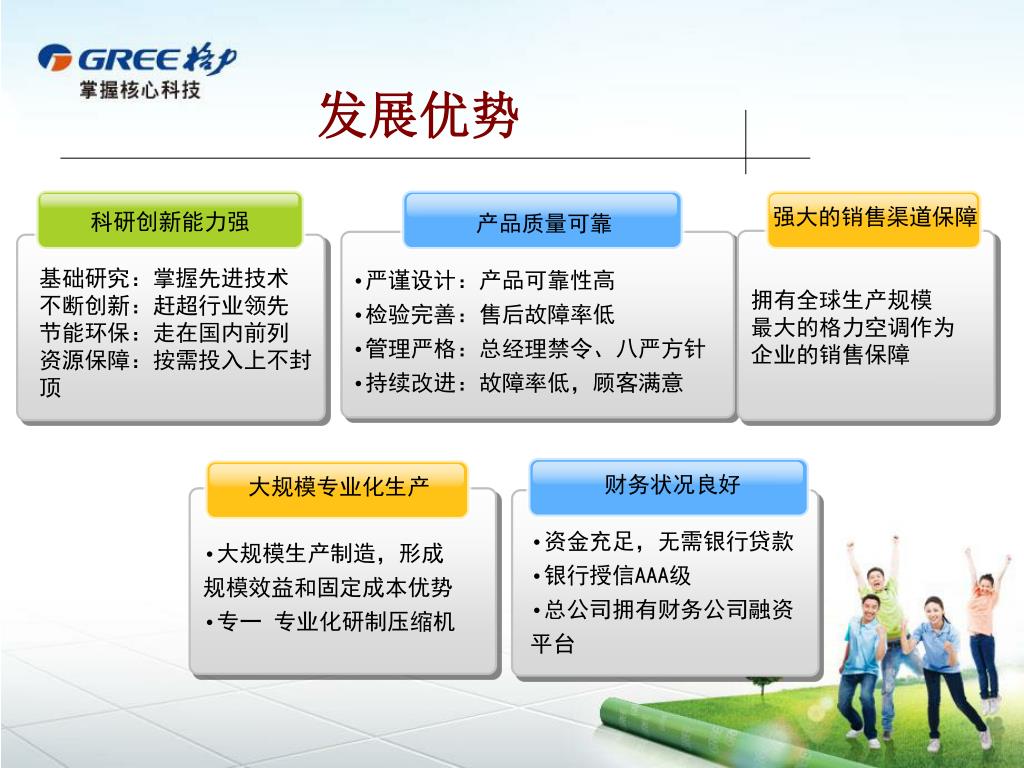 GREE 格力
掌握核心科技

发展优势

科研创新能力强

基础研究：掌握先进技术
不断创新：赶超行业领先
节能环保：走在国内前列
资源保障：按需投入上不封顶

产品质量可靠

•严谨设计：产品可靠性高
•检验完善：售后故障率低
•管理严格：总经理禁令、八严方针
•持续改进：故障率低，顾客满意

强大的销售渠道保障

拥有全球生产规模最大的格力空调作为企业的销售保障

大规模专业化生产

•大规模生产制造，形成规模效益和固定成本优势
•专一 专业化研制压缩机

财务状况良好

•资金充足，无需银行贷款
•银行授信AAA级
•总公司拥有财务公司融资平台